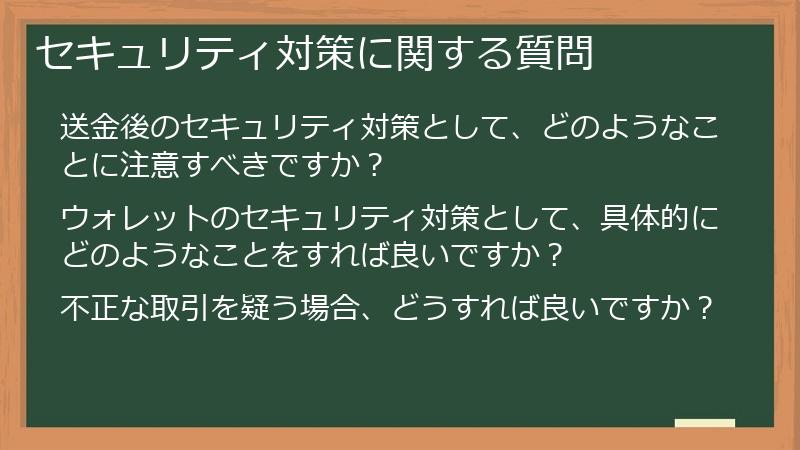 セキュリティ対策に関する質問

送金後のセキュリティ対策として、どのようなことに注意すべきですか？

ウォレットのセキュリティ対策として、具体的にどのようなことをすれば良いですか？

不正な取引を疑う場合、どうすれば良いですか？